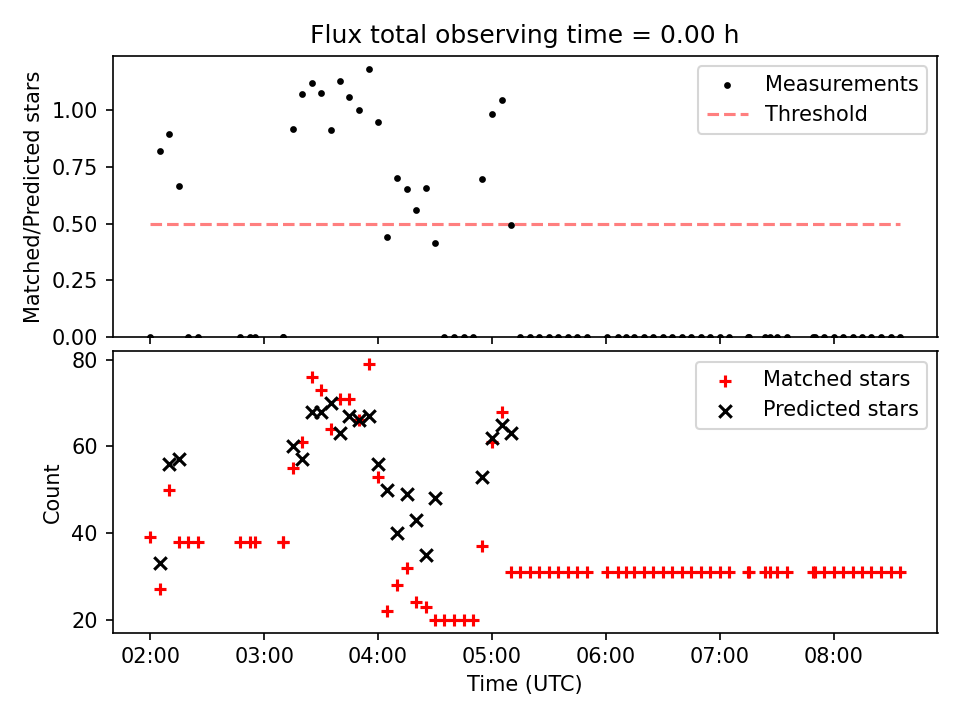 Flux total observing time = 0.00 h

Matched/Predicted stars

1.00
0.75
0.50
0.25
0.00

Measurements
Threshold

Count

80
60
40
20

Matched stars
Predicted stars

02:00 03:00 04:00 05:00 06:00 07:00 08:00

Time (UTC)